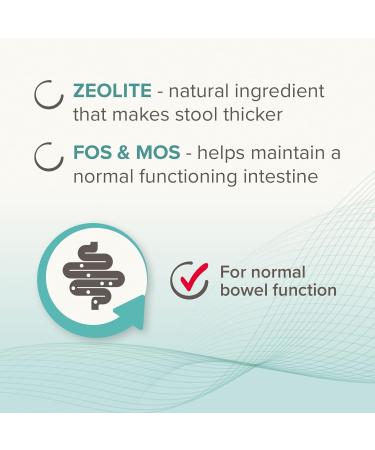 ZEOLITE - natural ingredient that makes stool thicker

FOS & MOS - helps maintain a normal functioning intestine

For normal bowel function